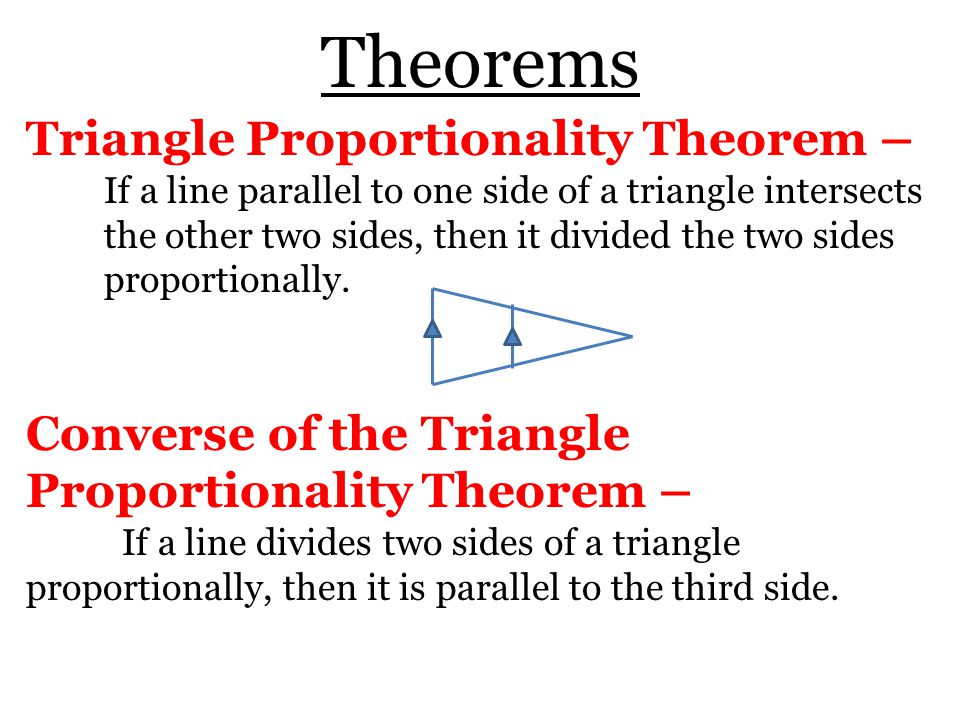 Theorems

Triangle Proportionality Theorem –

If a line parallel to one side of a triangle intersects the other two sides, then it divided the two sides proportionally.

Converse of the Triangle Proportionality Theorem –

If a line divides two sides of a triangle proportionally, then it is parallel to the third side.